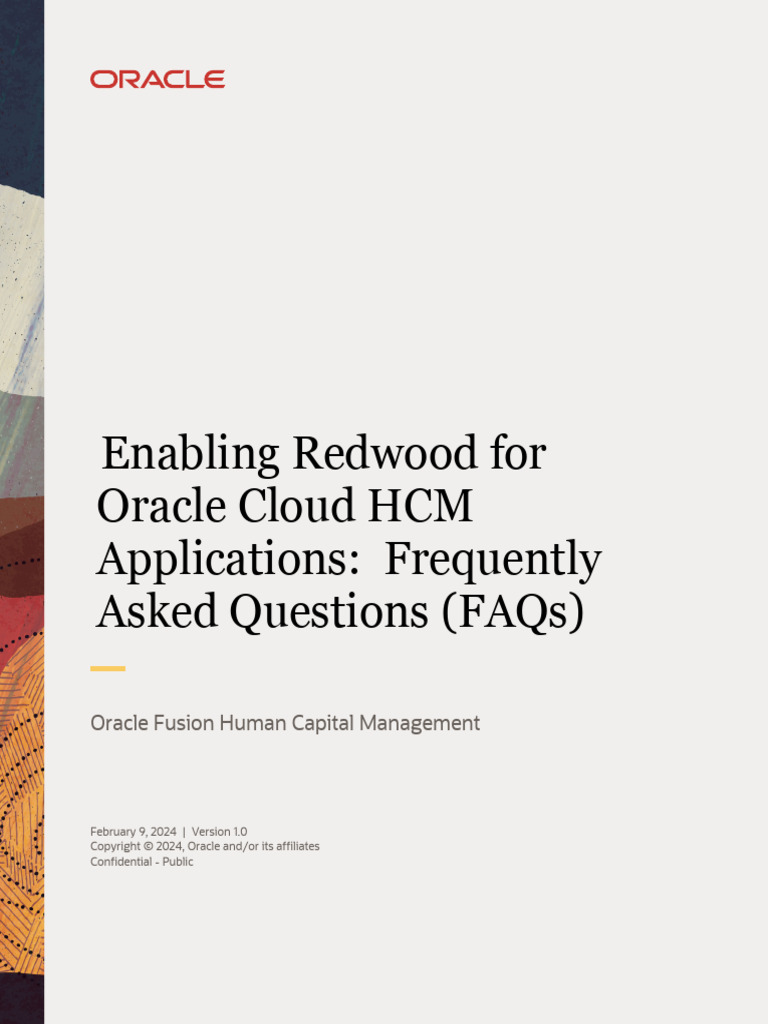 ORACLE

Enabling Redwood for Oracle Cloud HCM Applications: Frequently Asked Questions (FAQs)

Oracle Fusion Human Capital Management

February 9, 2024 | Version 1.0
Copyright © 2024, Oracle and/or its affiliates
Confidential - Public